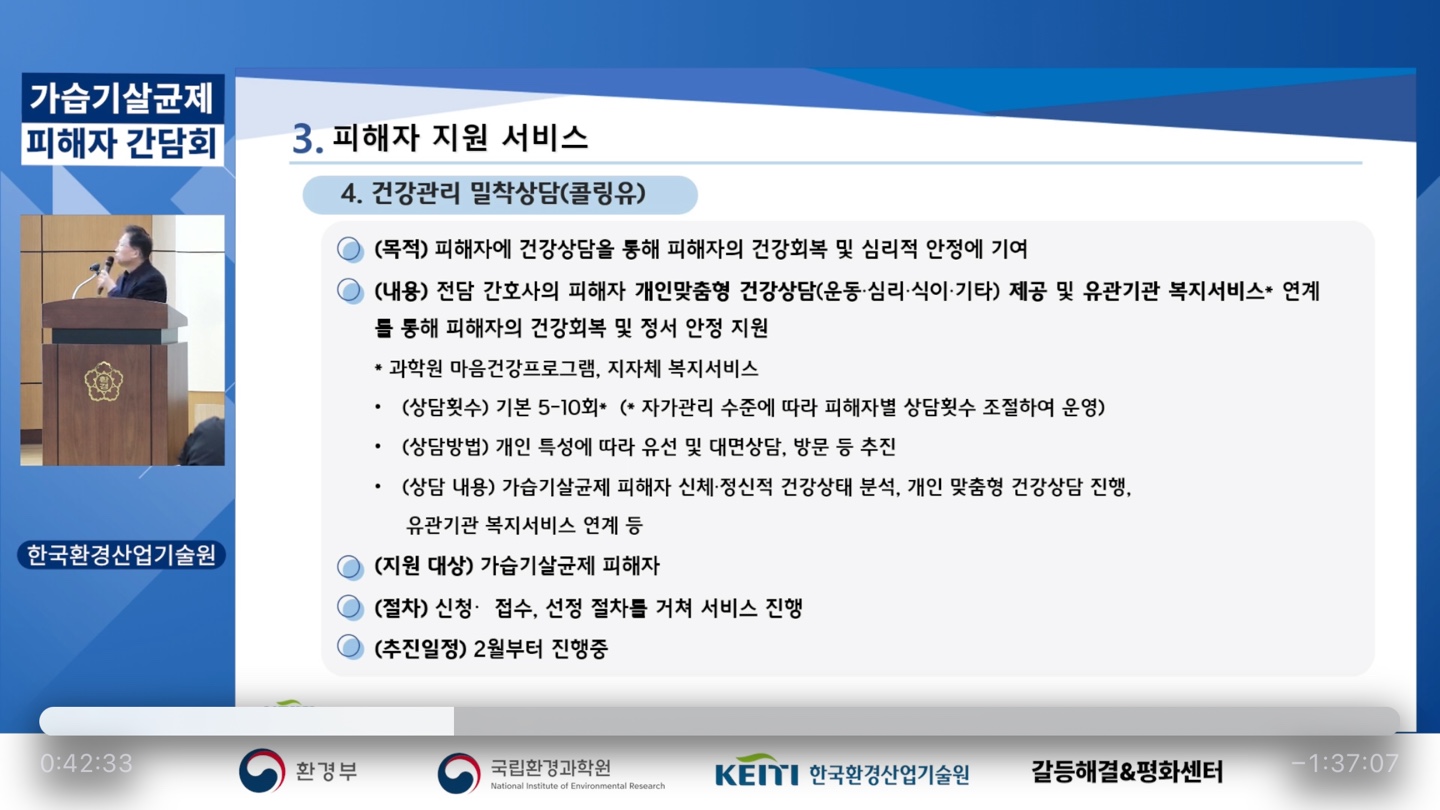 가습기살균제
피해자 간담회

한국환경산업기술원

3. 피해자 지원 서비스

4. 건강관리 밀착상담(콜링유)

(목적) 피해자에 건강상담을 통해 피해자의 건강회복 및 심리적 안정에 기여

(내용) 전담 간호사의 피해자 개인맞춤형 건강상담(운동·심리·식이·기타) 제공 및 유관기관 복지서비스* 연계를 통해 피해자의 건강회복 및 정서 안정 지원

* 과학원 마음건강프로그램, 지자체 복지서비스

• (상담횟수) 기본 5-10회* (* 자가관리 수준에 따라 피해자별 상담횟수 조절하여 운영)

• (상담방법) 개인 특성에 따라 유선 및 대면상담, 방문 등 추진

• (상담 내용) 가습기살균제 피해자 신체·정신적 건강상태 분석, 개인 맞춤형 건강상담 진행, 유관기관 복지서비스 연계 등

(지원 대상) 가습기살균제 피해자

(절차) 신청· 접수, 선정 절차를 거쳐 서비스 진행

(추진일정) 2월부터 진행중

0:42:33

환경부

국립환경과학원
National Institute of Environmental Research

KEITI 한국환경산업기술원

갈등해결&평화센터

−1:37:07